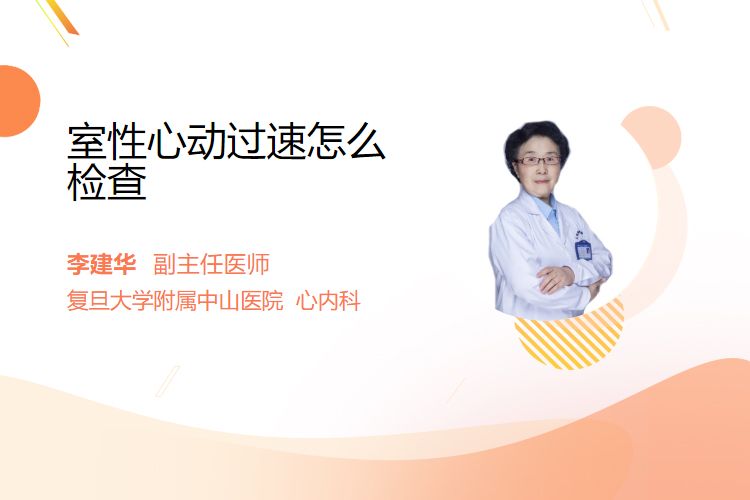 室性心动过速怎么检查

李建华 副主任医师
复旦大学附属中山医院 心内科